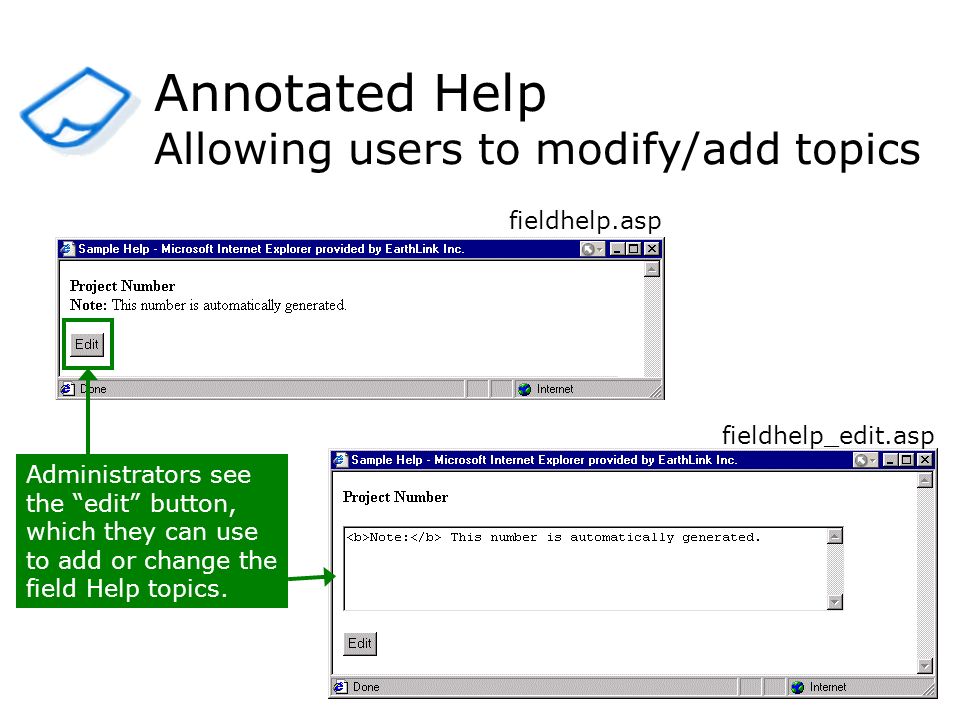 Annotated Help
Allowing users to modify/add topics

fieldhelp.asp

Sample Help - Microsoft Internet Explorer provided by EarthLink Inc.

Project Number
Note: This number is automatically generated.

Edit

Done
Internet

Administrators see the “edit” button, which they can use to add or change the field Help topics.

fieldhelp_edit.asp

Sample Help - Microsoft Internet Explorer provided by EarthLink Inc.

Project Number

<b>Note:</b> This number is automatically generated.

Edit

Done
Internet